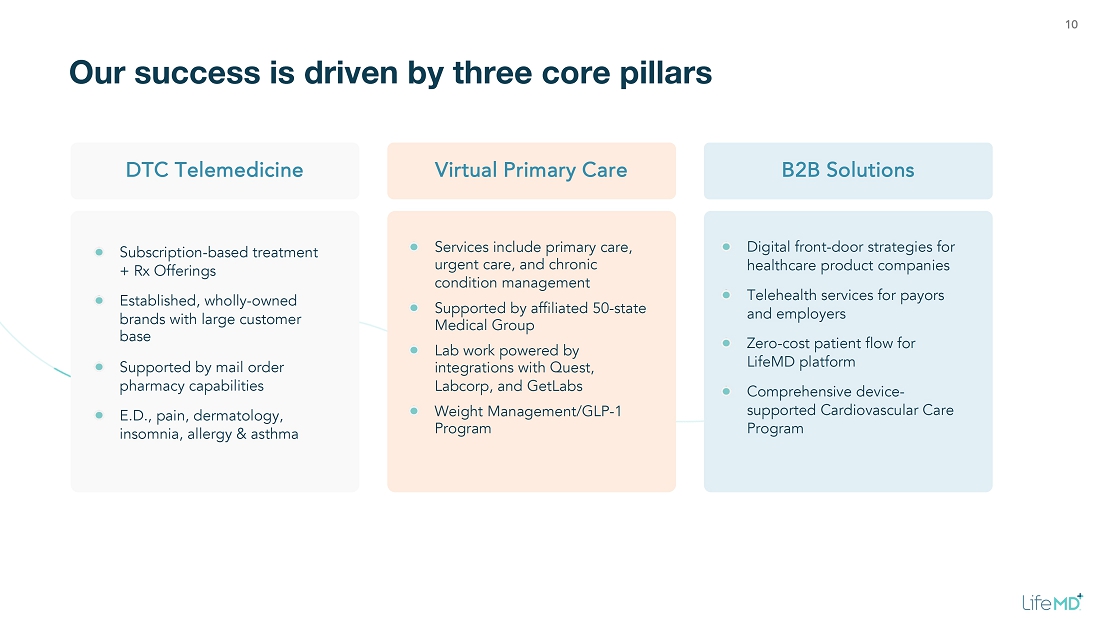 10

Our success is driven by three core pillars

DTC Telemedicine

- Subscription-based treatment + Rx Offerings
- Established, wholly-owned brands with large customer base
- Supported by mail order pharmacy capabilities
- E.D., pain, dermatology, insomnia, allergy & asthma

Virtual Primary Care

- Services include primary care, urgent care, and chronic condition management
- Supported by affiliated 50-state Medical Group
- Lab work powered by integrations with Quest, Labcorp, and GetLabs
- Weight Management/GLP-1 Program

B2B Solutions

- Digital front-door strategies for healthcare product companies
- Telehealth services for payors and employers
- Zero-cost patient flow for LifeMD platform
- Comprehensive device-supported Cardiovascular Care Program

LifeMD